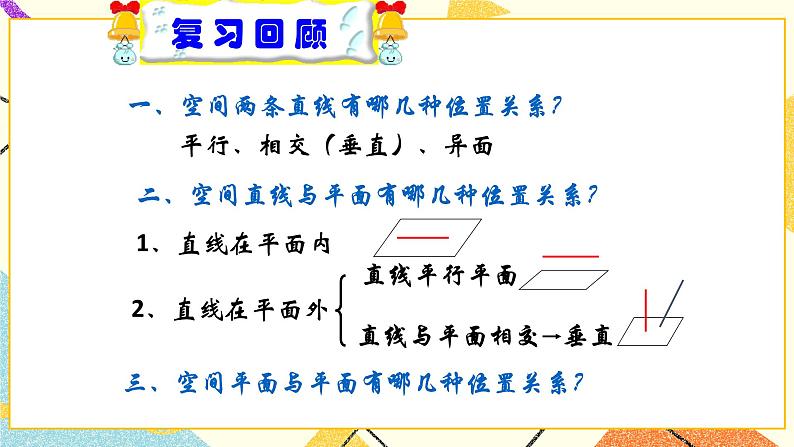 复习回顾

一、空间两条直线有哪几种位置关系？

平行、相交（垂直）、异面

二、空间直线与平面有哪几种位置关系？

1、直线在平面内

2、直线在平面外

直线平行平面

直线与平面相交→垂直

三、空间平面与平面有哪几种位置关系？